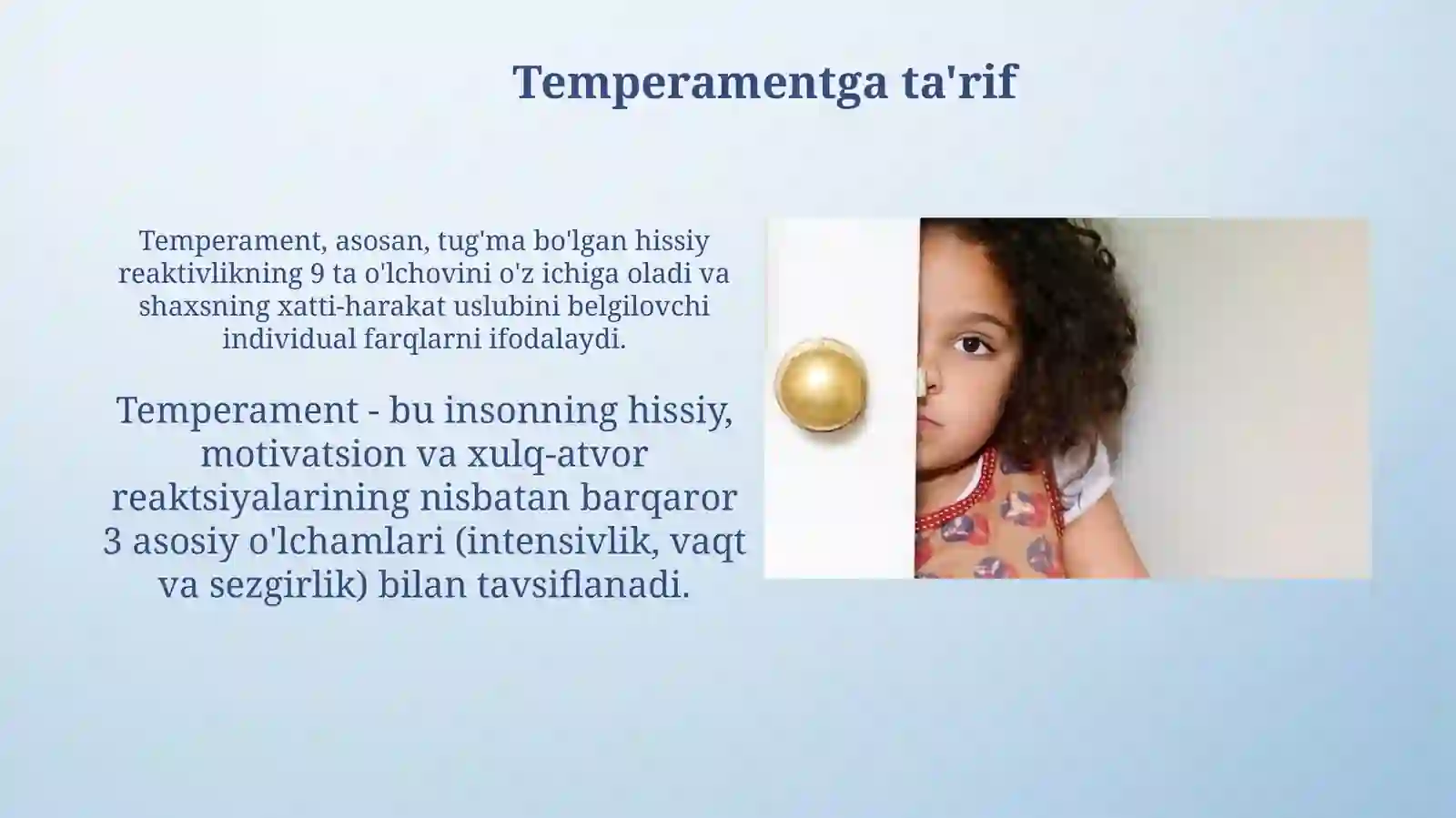 Temperamentga ta'rif

Temperament, asosan, tug'ma bo'lgan hissiy reaktivlikning 9 ta o'lchovini o'z ichiga oladi va shaxsning xatti-harakat uslubini belgilovchi individual farqlarni ifodalaydi.

Temperament - bu insonning hissiy, motivatsion va xulq-atvor reaktsiyalarining nisbatan barqaror 3 asosiy o'lchamlari (intensivlik, vaqt va sezgirlik) bilan tavsiflanadi.